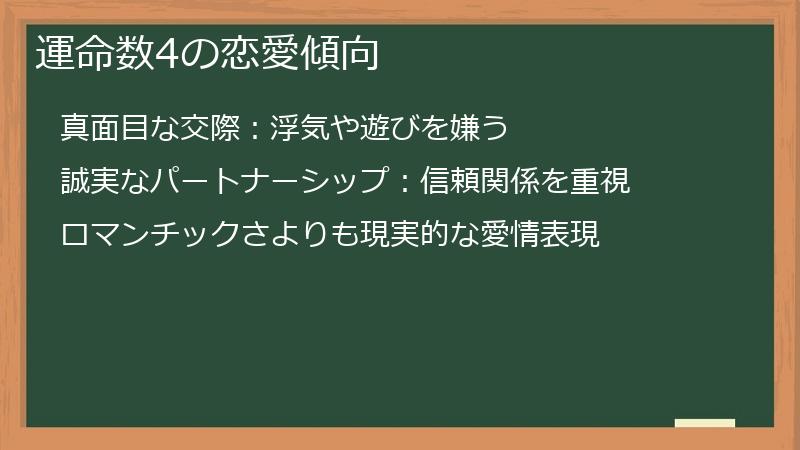 運命数4の恋愛傾向

真面目な交際：浮気や遊びを嫌う

誠実なパートナーシップ：信頼関係を重視

ロマンチックさよりも現実的な愛情表現